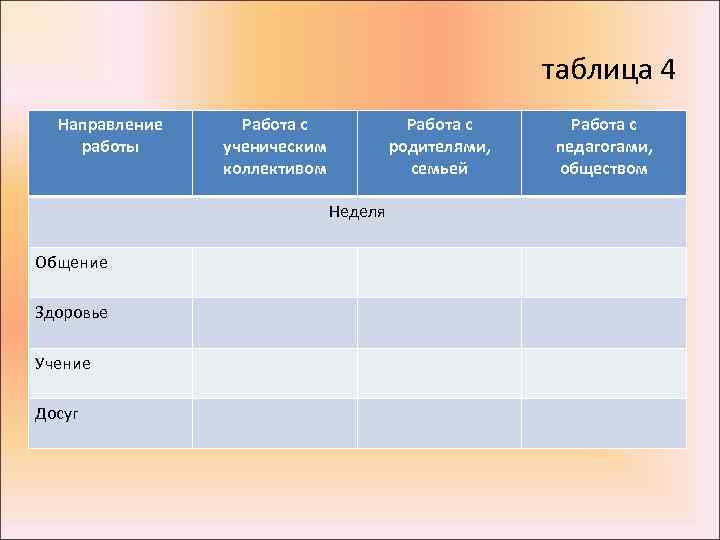 таблица 4

| Направление работы | Работа с ученическим коллективом | Работа с родителями, семьей | Работа с педагогами, обществом |
|---|---|---|---|
| Неделя | | | |
| Общение | | | |
| Здоровье | | | |
| Учение | | | |
| Досуг | | | |